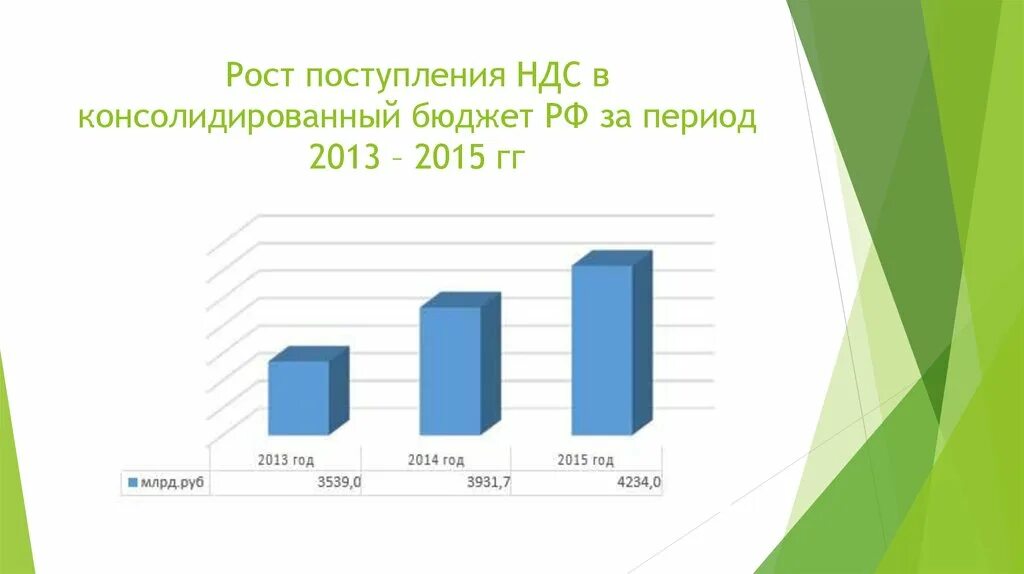 Рост поступления НДС в консолидированный бюджет РФ за период 2013 – 2015 гг

|  | 2013 год | 2014 год | 2015 год |
|---|---|---|---|
| млрд.руб | 3539,0 | 3931,7 | 4234,0 |